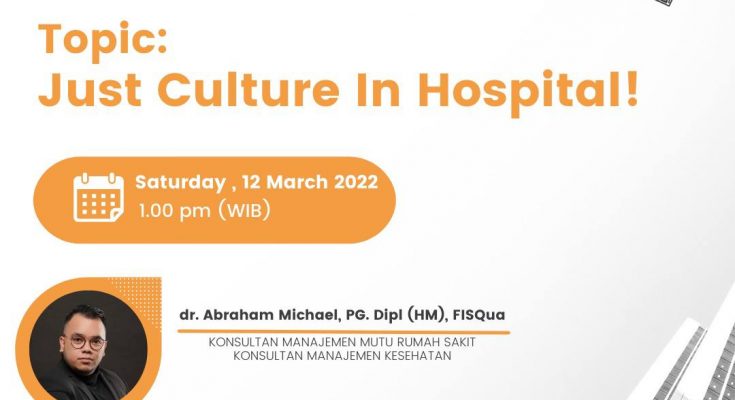 Topic:
Just Culture In Hospital!

Saturday , 12 March 2022
1.00 pm (WIB)

dr. Abraham Michael, PG. Dipl (HM), FISQua

KONSULTAN MANAJEMEN MUTU RUMAH SAKIT
KONSULTAN MANAJEMEN KESEHATAN